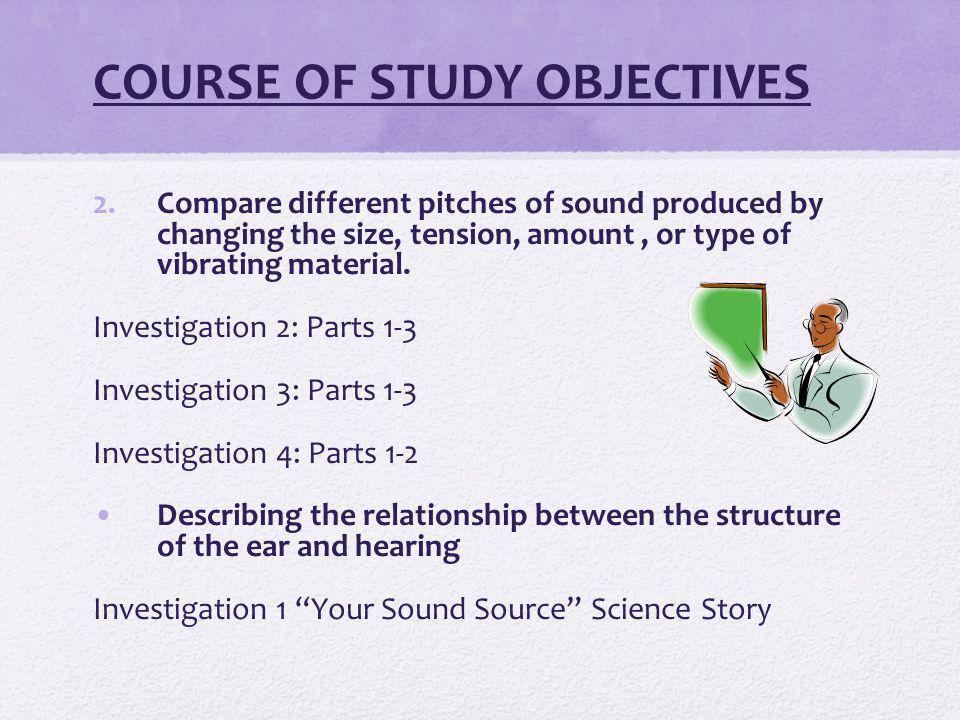 COURSE OF STUDY OBJECTIVES

2. Compare different pitches of sound produced by changing the size, tension, amount , or type of vibrating material.

Investigation 2: Parts 1-3

Investigation 3: Parts 1-3

Investigation 4: Parts 1-2

• Describing the relationship between the structure of the ear and hearing

Investigation 1 “Your Sound Source” Science Story